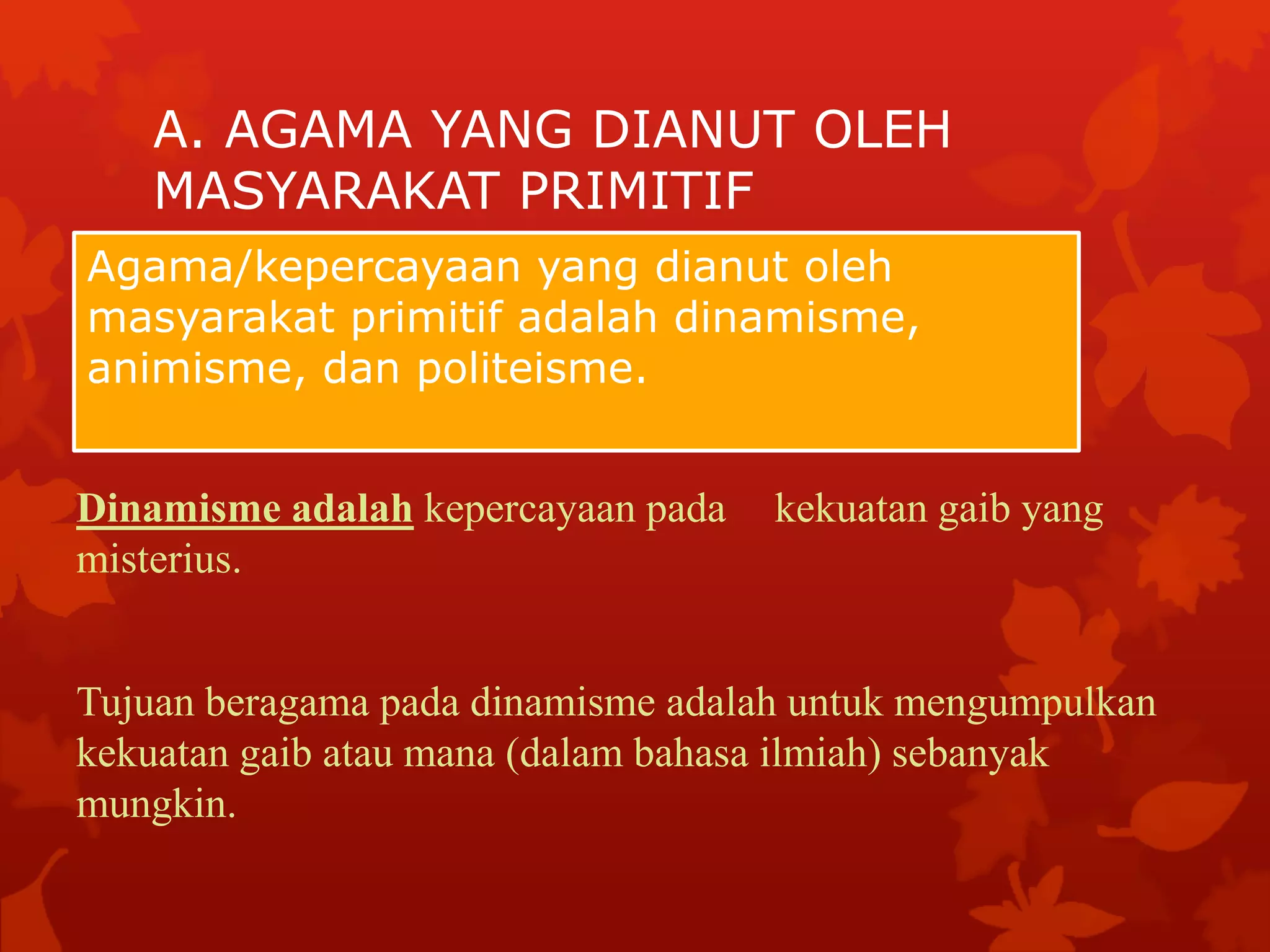 A. AGAMA YANG DIANUT OLEH MASYARAKAT PRIMITIF

Agama/kepercayaan yang dianut oleh masyarakat primitif adalah dinamisme, animisme, dan politeisme.

Dinamisme adalah kepercayaan pada kekuatan gaib yang misterius.

Tujuan beragama pada dinamisme adalah untuk mengumpulkan kekuatan gaib atau mana (dalam bahasa ilmiah) sebanyak mungkin.